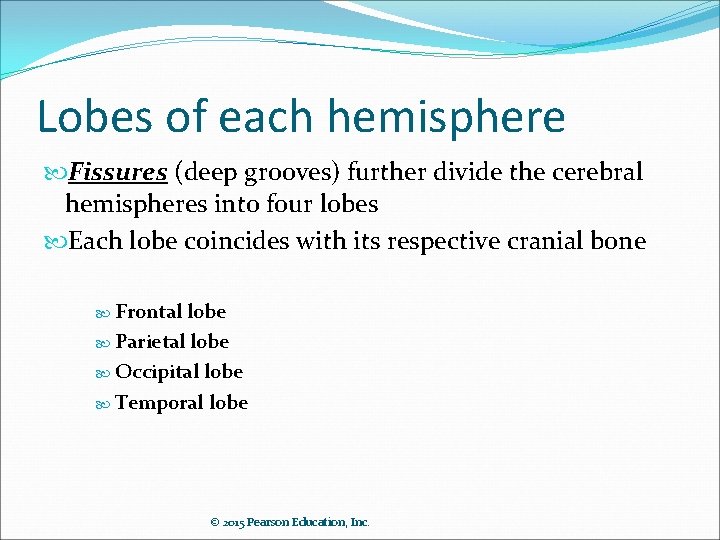 Lobes of each hemisphere

Fissures (deep grooves) further divide the cerebral hemispheres into four lobes

Each lobe coincides with its respective cranial bone

Frontal lobe

Parietal lobe

Occipital lobe

Temporal lobe

© 2015 Pearson Education, Inc.